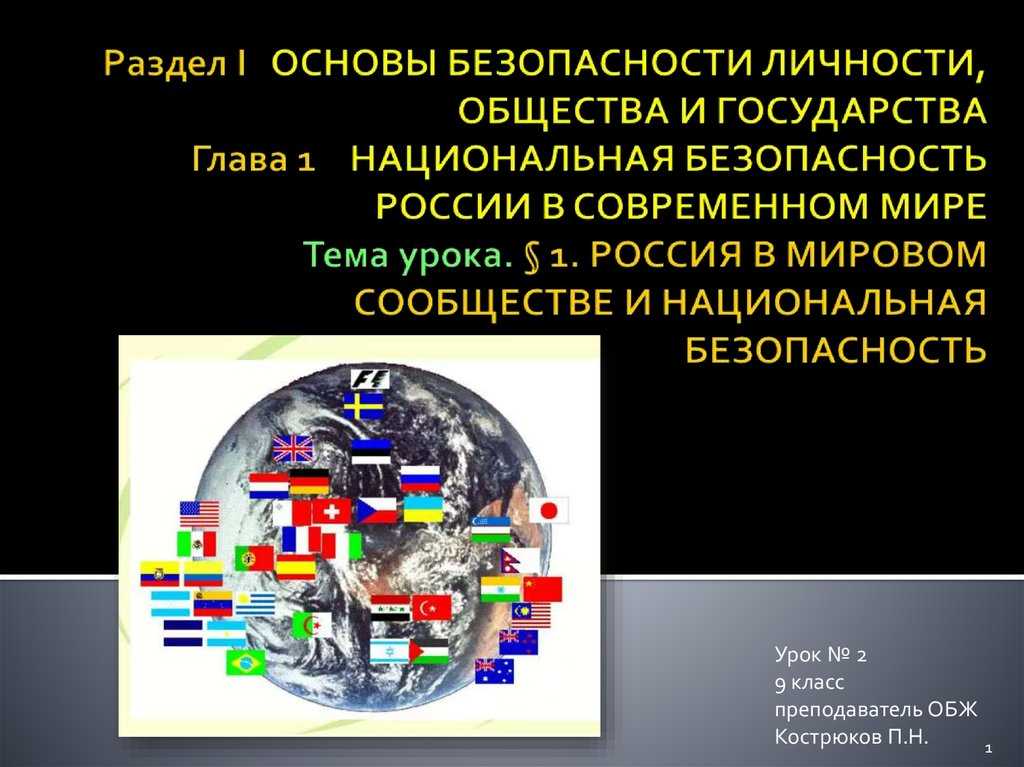 Раздел I ОСНОВЫ БЕЗОПАСНОСТИ ЛИЧНОСТИ, ОБЩЕСТВА И ГОСУДАРСТВА
Глава 1 НАЦИОНАЛЬНАЯ БЕЗОПАСНОСТЬ РОССИИ В СОВРЕМЕННОМ МИРЕ
Тема урока. § 1. РОССИЯ В МИРОВОМ СООБЩЕСТВЕ И НАЦИОНАЛЬНАЯ БЕЗОПАСНОСТЬ

Урок № 2
9 класс
преподаватель ОБЖ
Кострюков П.Н.

1